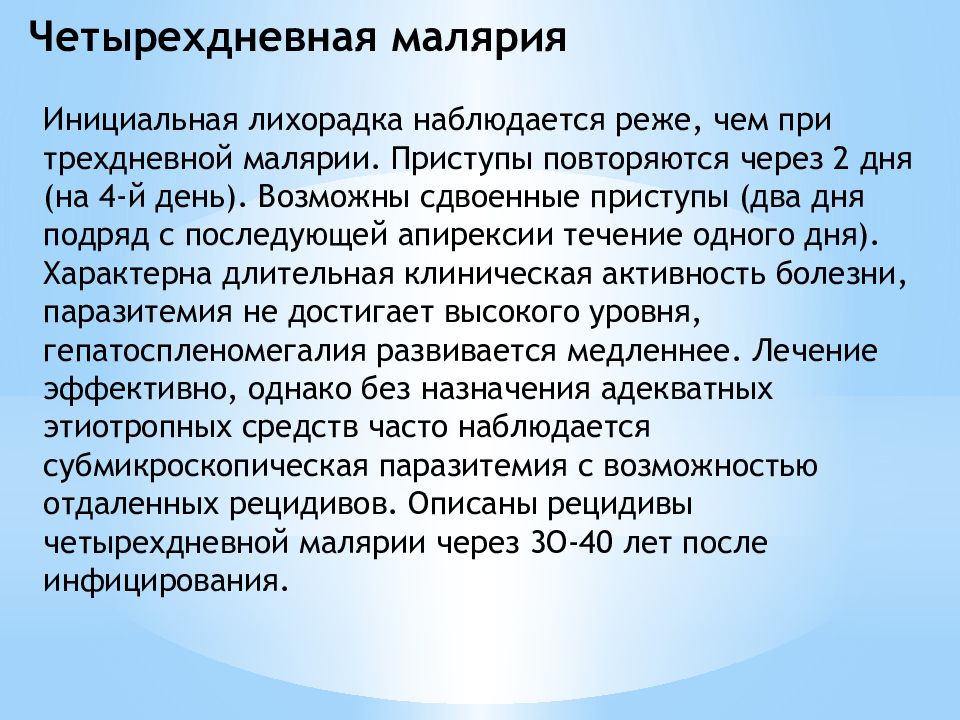 Четырехдневная малярия

Инициальная лихорадка наблюдается реже, чем при трехдневной малярии. Приступы повторяются через 2 дня (на 4-й день). Возможны сдвоенные приступы (два дня подряд с последующей апирексии течение одного дня). Характерна длительная клиническая активность болезни, паразитемия не достигает высокого уровня, гепатоспленомегалия развивается медленнее. Лечение эффективно, однако без назначения адекватных этиотропных средств часто наблюдается субмикроскопическая паразитемия с возможностью отдаленных рецидивов. Описаны рецидивы четырехдневной малярии через 3О-40 лет после инфицирования.